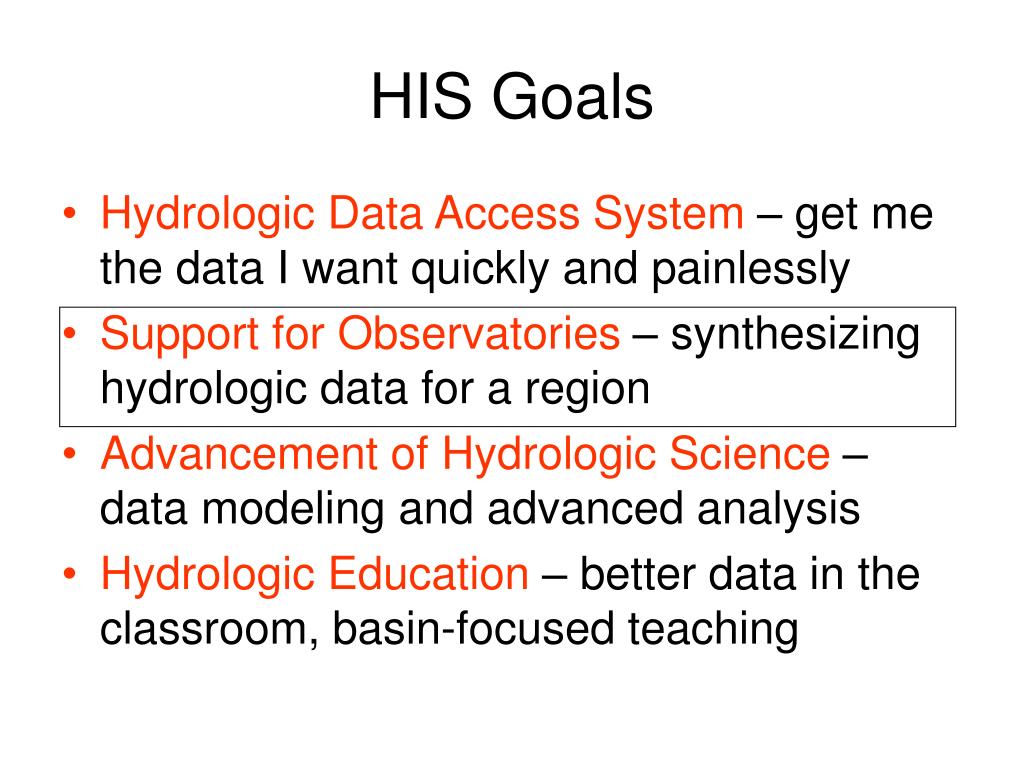 HIS Goals

• Hydrologic Data Access System – get me the data I want quickly and painlessly
• Support for Observatories – synthesizing hydrologic data for a region
• Advancement of Hydrologic Science – data modeling and advanced analysis
• Hydrologic Education – better data in the classroom, basin-focused teaching